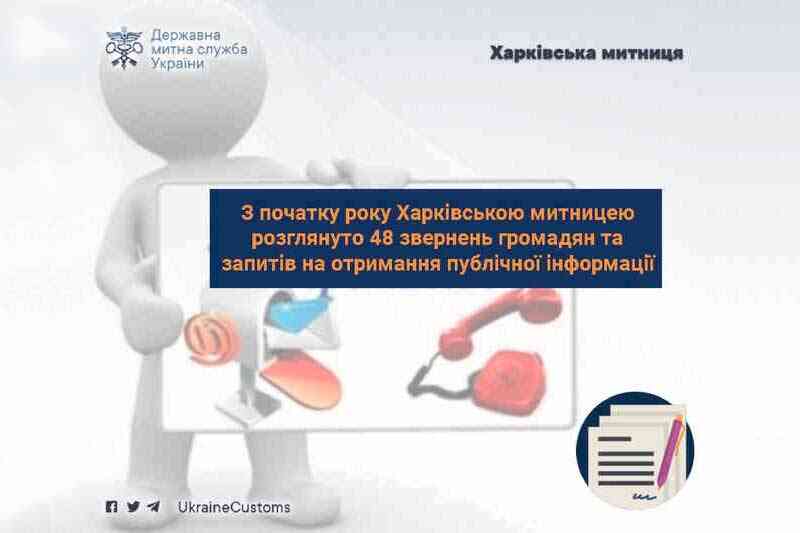 Державна митна служба України

Харківська митниця

З початку року Харківською митницею розглянуто 48 звернень громадян та запитів на отримання публічної інформації

UkraineCustoms